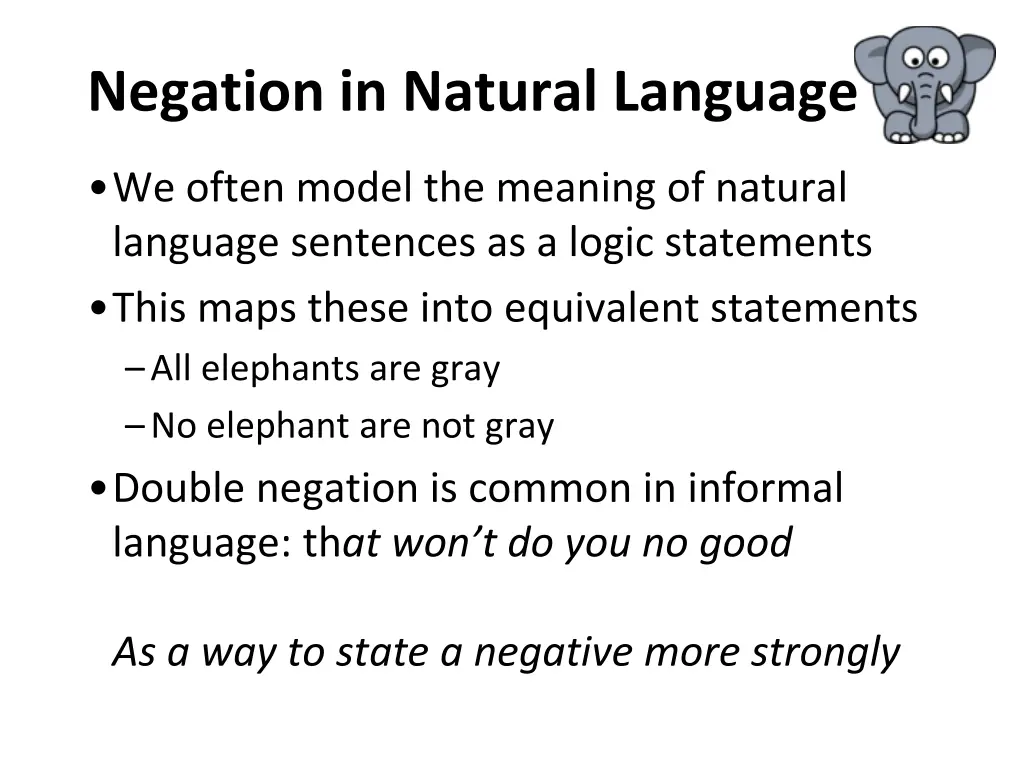 Negation in Natural Language

• We often model the meaning of natural language sentences as a logic statements

• This maps these into equivalent statements
– All elephants are gray
– No elephant are not gray

• Double negation is common in informal language: that won't do you no good

As a way to state a negative more strongly